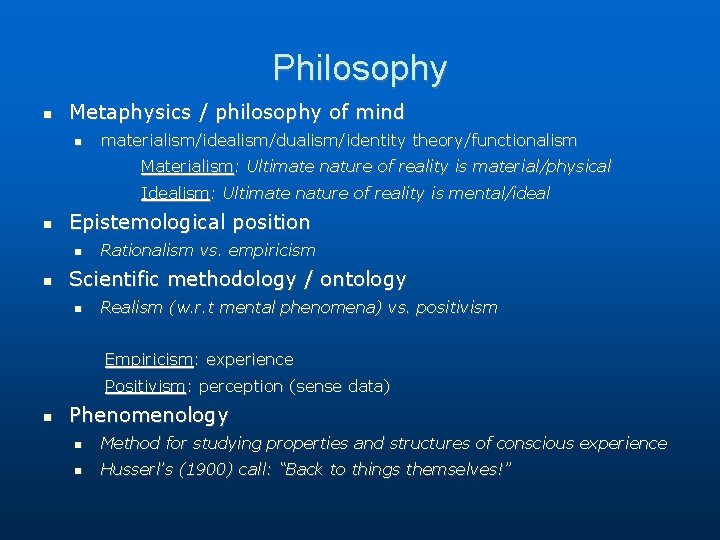 Philosophy

Metaphysics / philosophy of mind

materialism/idealism/dualism/identity theory/functionalism

Materialism: Ultimate nature of reality is material/physical

Idealism: Ultimate nature of reality is mental/ideal

Epistemological position

Rationalism vs. empiricism

Scientific methodology / ontology

Realism (w.r.t mental phenomena) vs. positivism

Empiricism: experience

Positivism: perception (sense data)

Phenomenology

Method for studying properties and structures of conscious experience

Husserl's (1900) call: "Back to things themselves!"